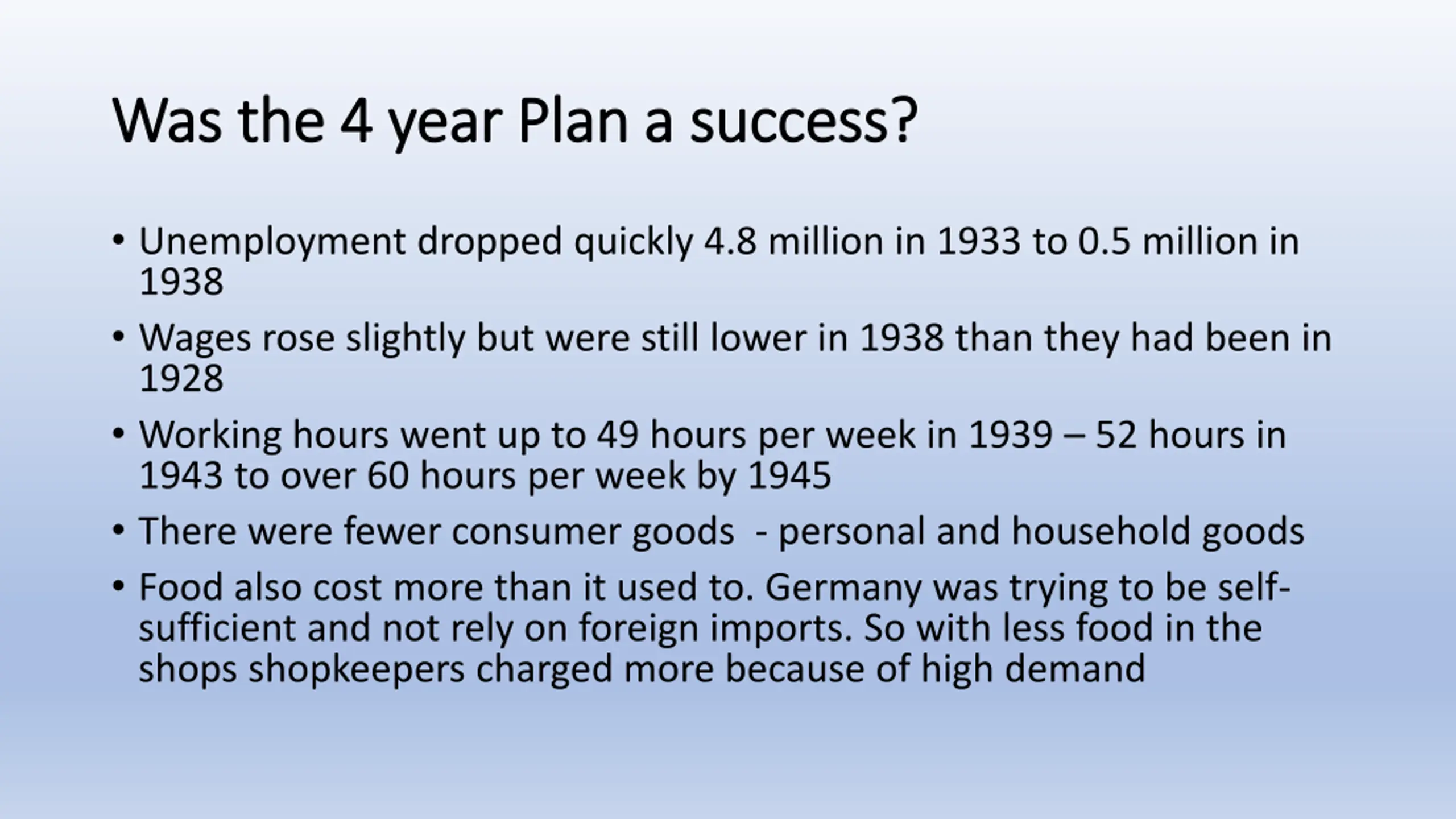 Was the 4 year Plan a success?

• Unemployment dropped quickly 4.8 million in 1933 to 0.5 million in 1938
• Wages rose slightly but were still lower in 1938 than they had been in 1928
• Working hours went up to 49 hours per week in 1939 – 52 hours in 1943 to over 60 hours per week by 1945
• There were fewer consumer goods - personal and household goods
• Food also cost more than it used to. Germany was trying to be self-sufficient and not rely on foreign imports. So with less food in the shops shopkeepers charged more because of high demand